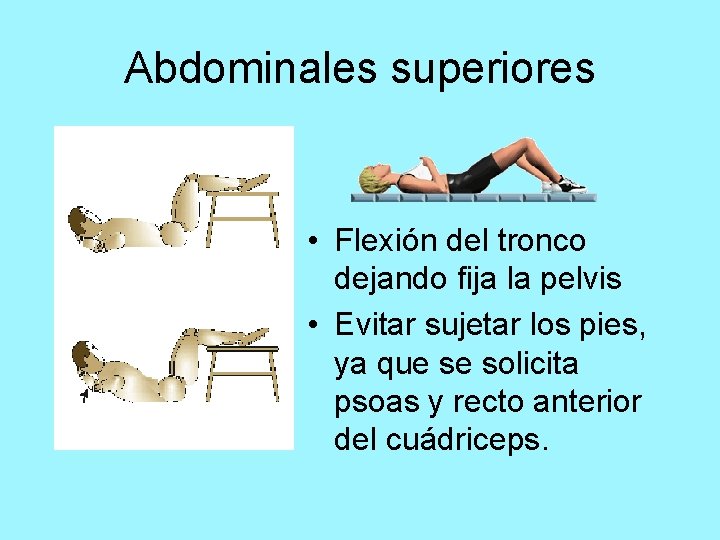 Abdominales superiores

• Flexión del tronco dejando fija la pelvis

• Evitar sujetar los pies, ya que se solicita psoas y recto anterior del cuádriceps.